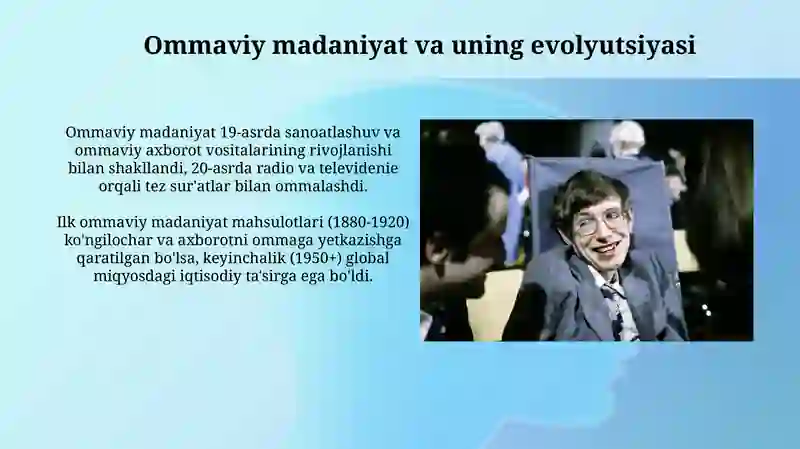 Ommaviy madaniyat va uning evolyutsiyasi

Ommaviy madaniyat 19-asrda sanoatlashuv va ommaviy axborot vositalarining rivojlanishi bilan shakllandi, 20-asrda radio va televidenie orqali tez sur'atlar bilan ommalashdi.

Ilk ommaviy madaniyat mahsulotlari (1880-1920) ko'ngilochar va axborotni ommaga yetkazishga qaratilgan bo'lsa, keyinchalik (1950+) global miqyosdagi iqtisodiy ta'sirga ega bo'ldi.